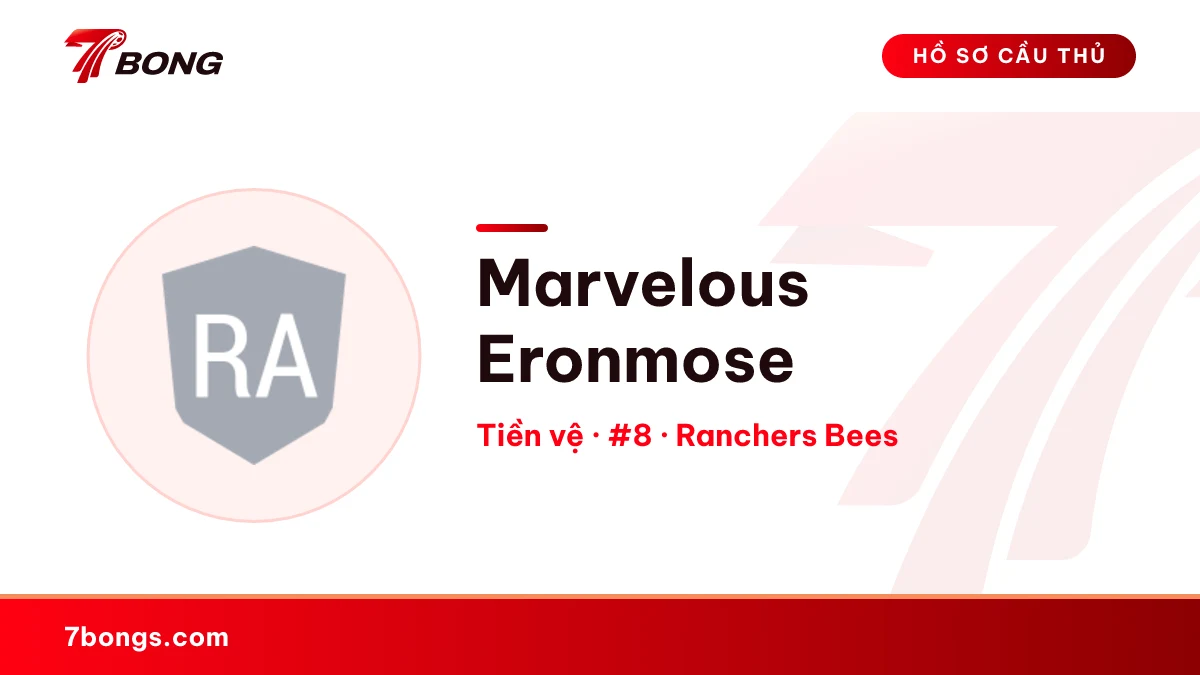 7BONG

HỒ SƠ CẦU THỦ

RA

Marvelous Eronmose

Tiền vệ · #8 · Ranchers Bees

7bongs.com